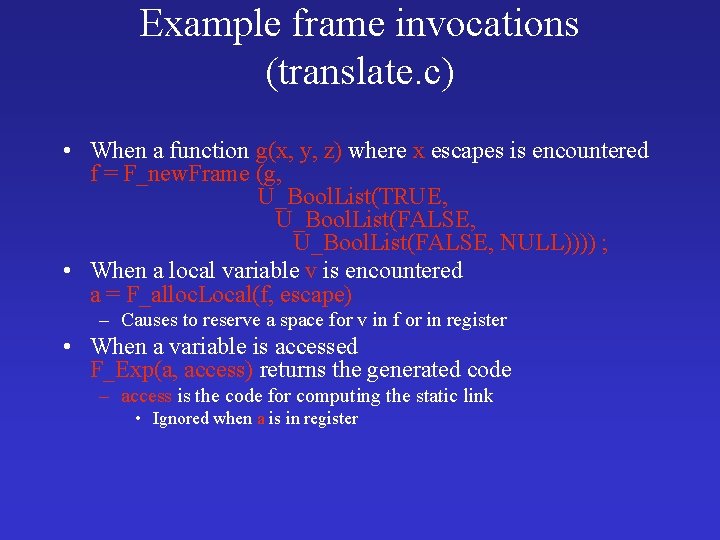 Example frame invocations (translate.c)

• When a function g(x, y, z) where x escapes is encountered
f = F_newFrame (g,
U_BoolList(TRUE,
U_BoolList(FALSE,
U_BoolList(FALSE, NULL)))) ;

• When a local variable v is encountered
a = F_allocLocal(f, escape)
– Causes to reserve a space for v in f or in register

• When a variable is accessed
F_Exp(a, access) returns the generated code
– access is the code for computing the static link
• Ignored when a is in register